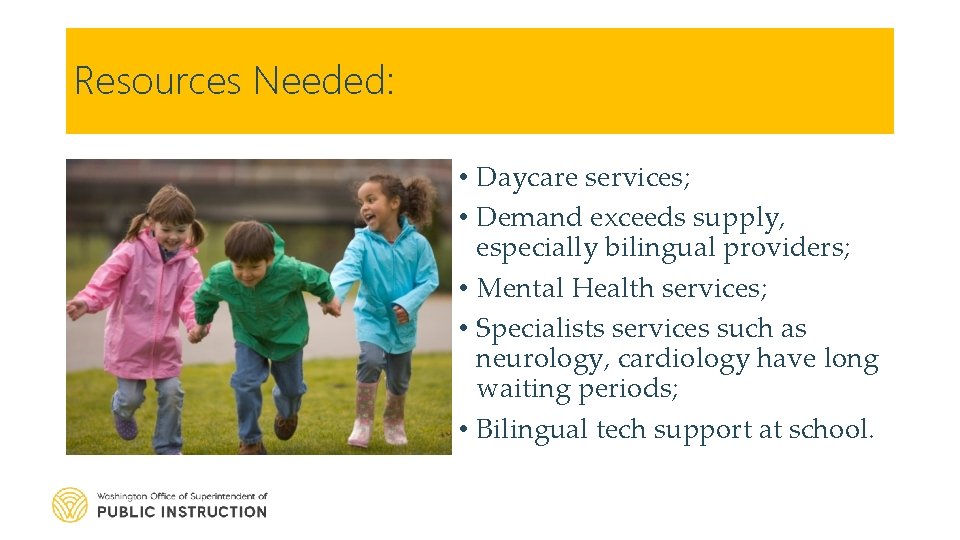 Resources Needed:

• Daycare services;
• Demand exceeds supply, especially bilingual providers;
• Mental Health services;
• Specialists services such as neurology, cardiology have long waiting periods;
• Bilingual tech support at school.

Washington Office of Superintendent of
PUBLIC INSTRUCTION